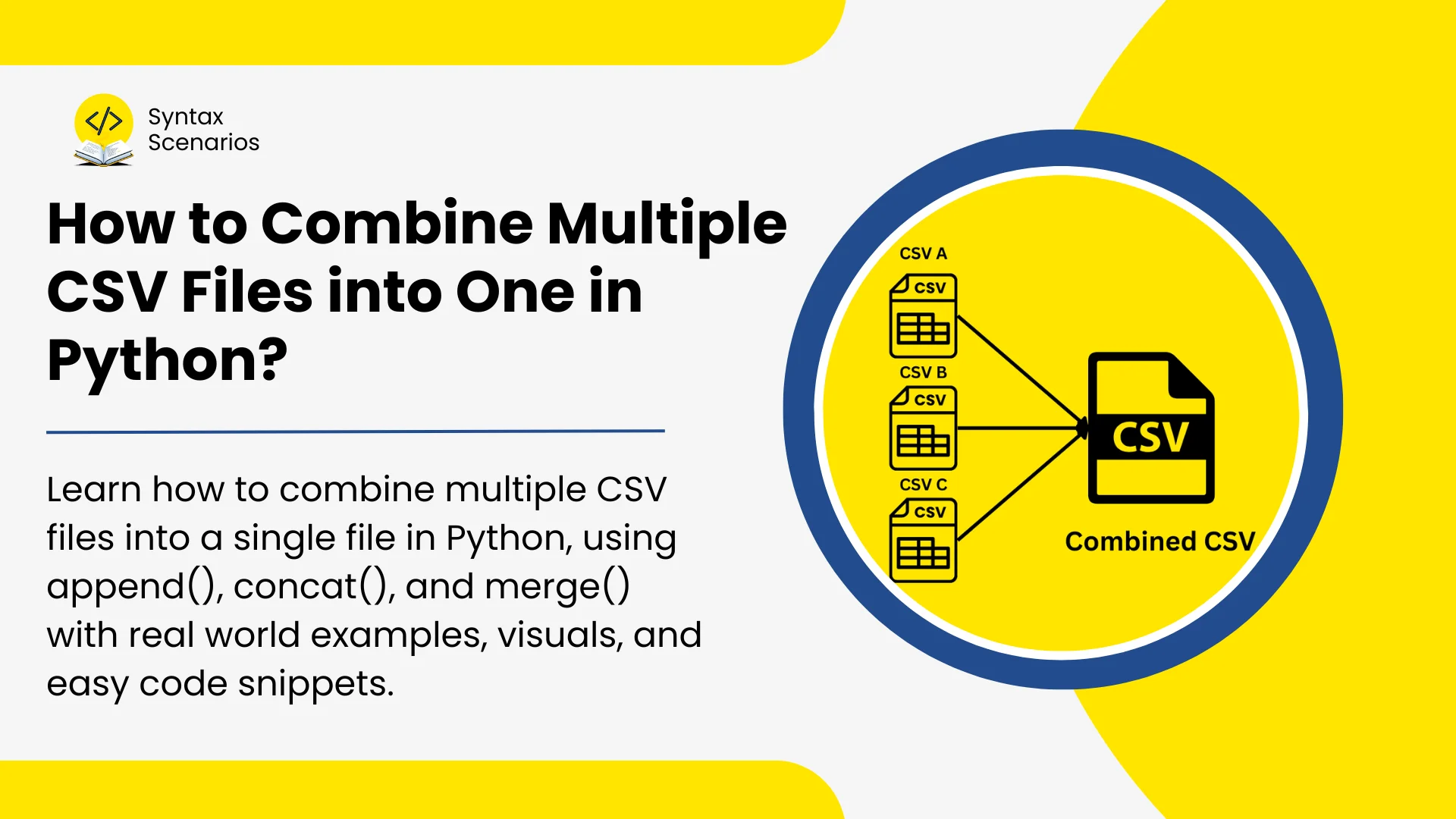 </>

Syntax
Scenarios

How to Combine Multiple CSV Files into One in Python?

Learn how to combine multiple CSV files into a single file in Python, using append(), concat(), and merge() with real world examples, visuals, and easy code snippets.

CSV A
CSV
CSV B
CSV
CSV C
CSV
CSV
Combined CSV